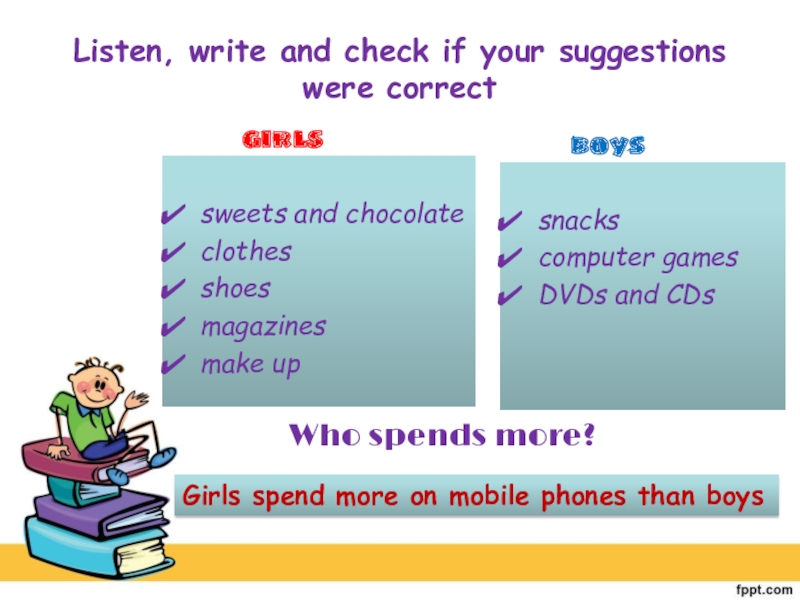 Listen, write and check if your suggestions were correct

GIRLS

✔ sweets and chocolate
✔ clothes
✔ shoes
✔ magazines
✔ make up

BOYS

✔ snacks
✔ computer games
✔ DVDs and CDs

Who spends more?

Girls spend more on mobile phones than boys

fppt.com